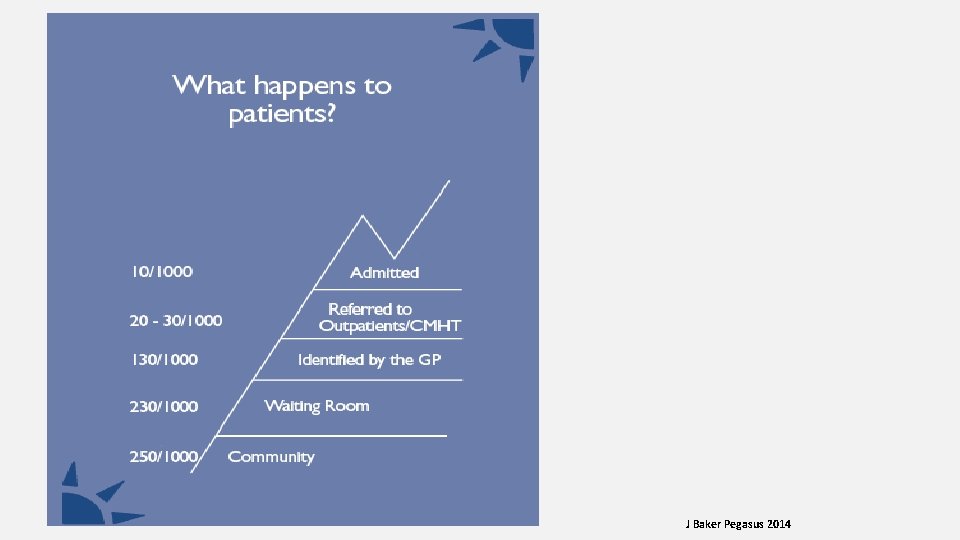 What happens to patients?

10/1000 Admitted

20 - 30/1000 Referred to Outpatients/CMHT

130/1000 Identified by the GP

230/1000 Waiting Room

250/1000 Community

J Baker Pegasus 2014